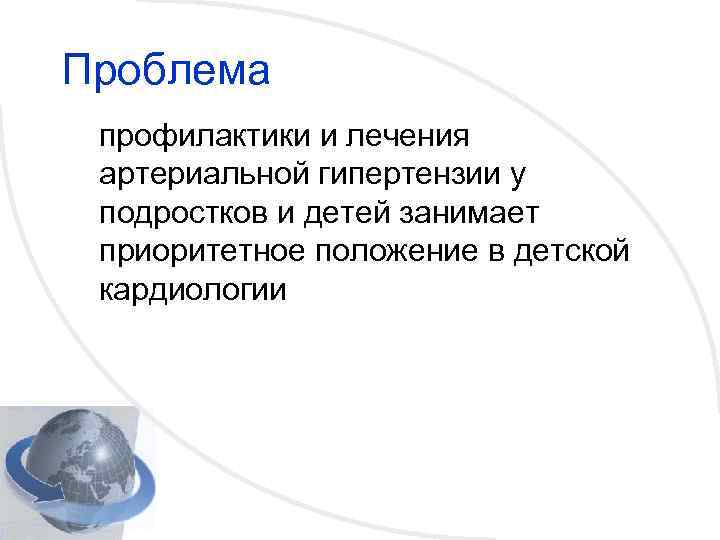 Проблема

профилактики и лечения артериальной гипертензии у подростков и детей занимает приоритетное положение в детской кардиологии